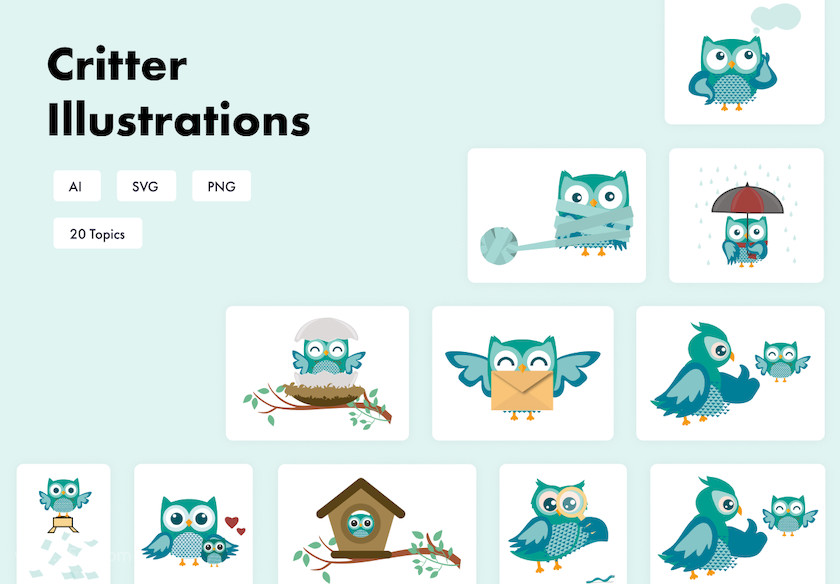 Critter Illustrations

AI

SVG

PNG

20 Topics